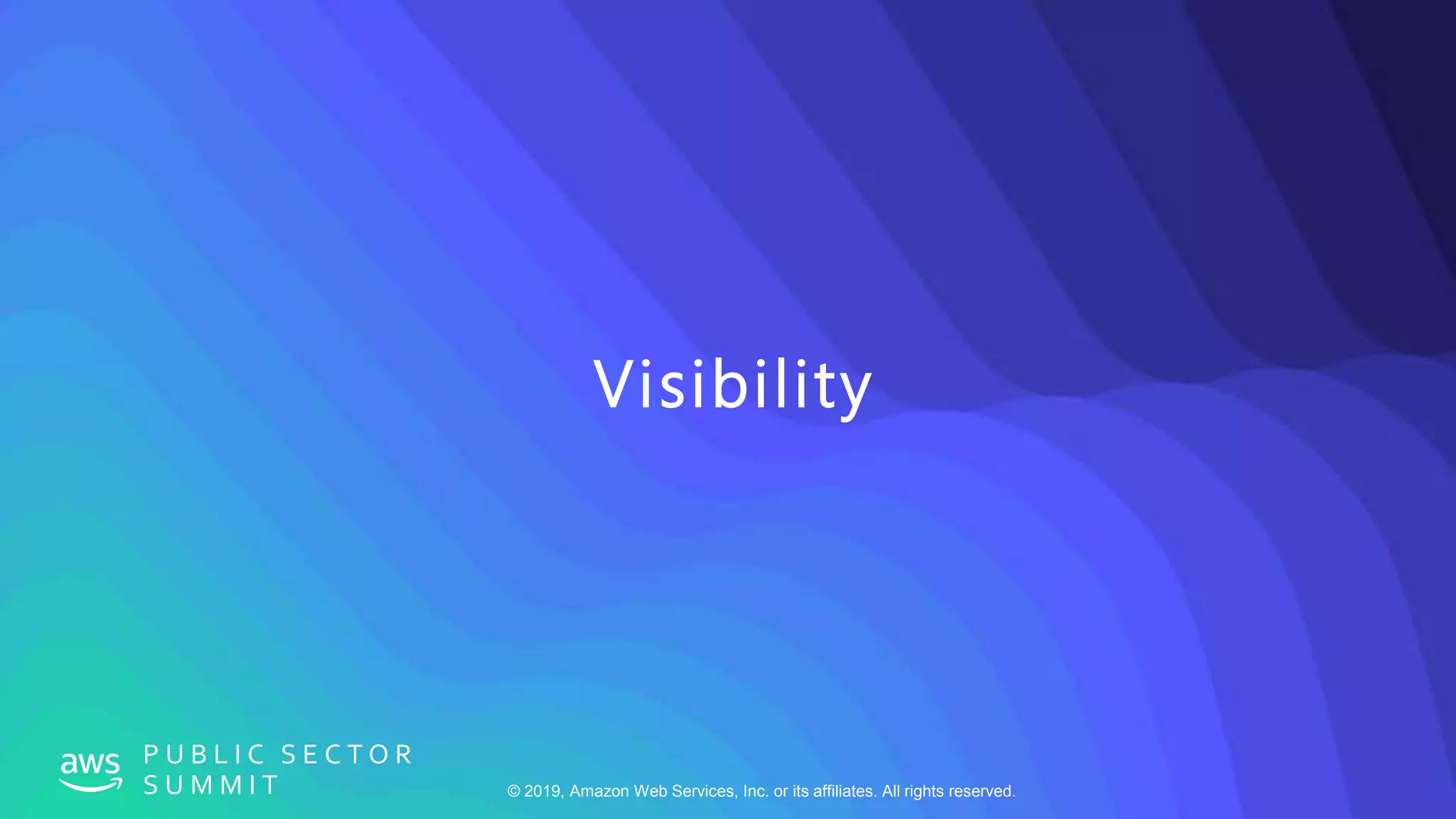 Visibility

aws PUBLIC SECTOR SUMMIT

© 2019, Amazon Web Services, Inc. or its affiliates. All rights reserved.